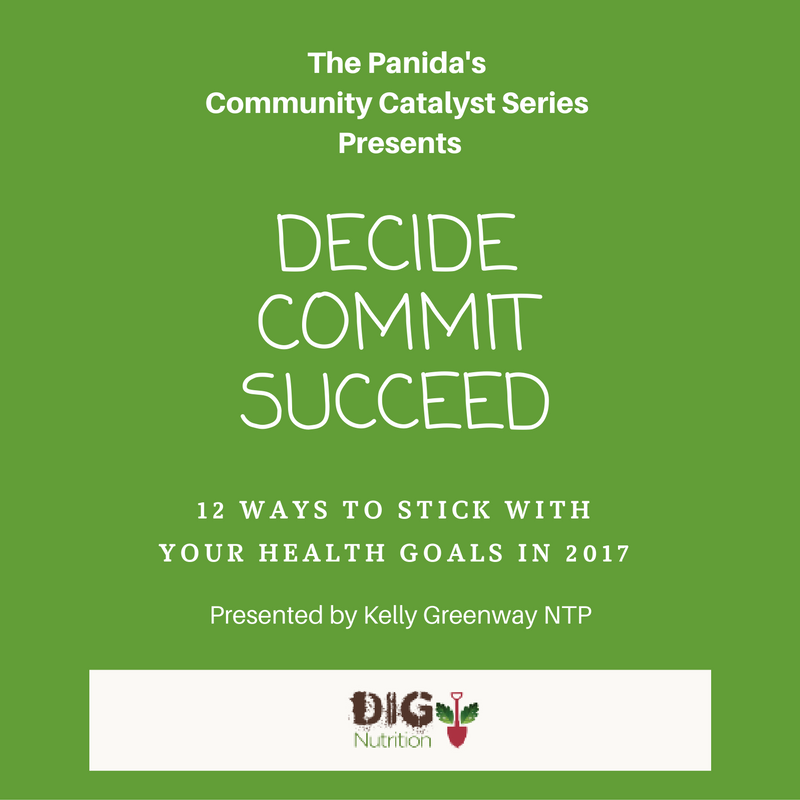 The Panida's
Community Catalyst Series
Presents

DECIDE
COMMIT
SUCCEED

12 WAYS TO STICK WITH YOUR HEALTH GOALS IN 2017

Presented by Kelly Greenway NTP

DIG
Nutrition